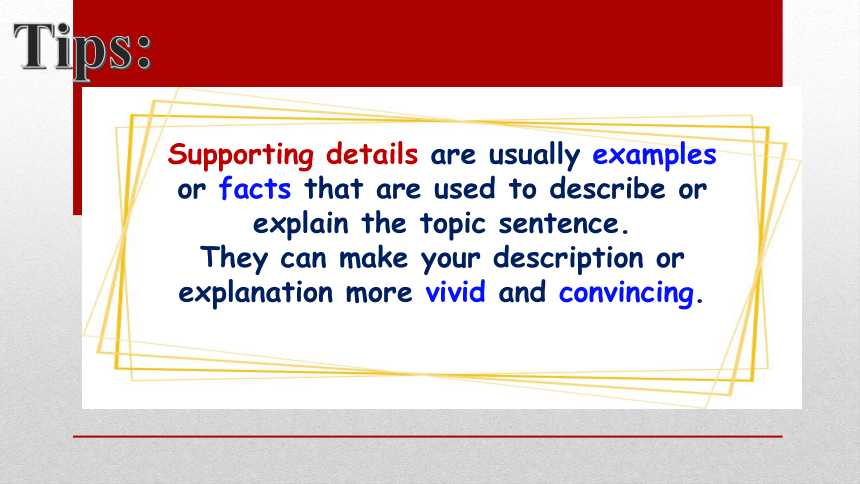 Tips:

Supporting details are usually examples or facts that are used to describe or explain the topic sentence.
They can make your description or explanation more vivid and convincing.